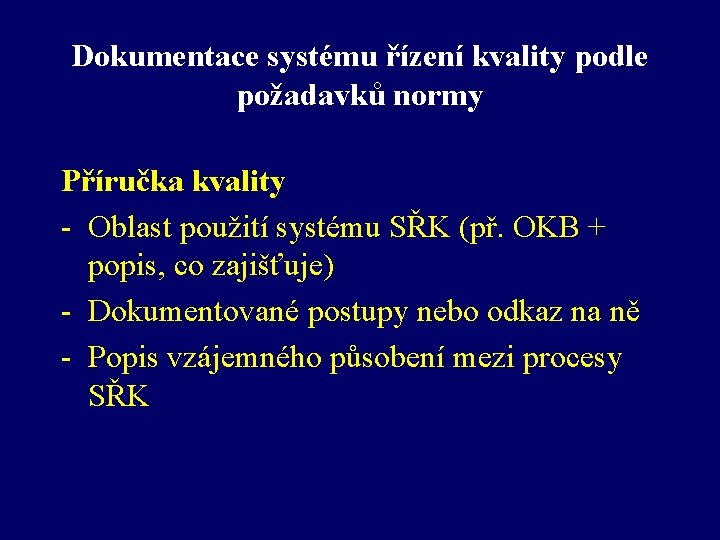 Dokumentace systému řízení kvality podle požadavků normy

Příručka kvality
- Oblast použití systému SŘK (př. OKB + popis, co zajišťuje)
- Dokumentované postupy nebo odkaz na ně
- Popis vzájemného působení mezi procesy SŘK